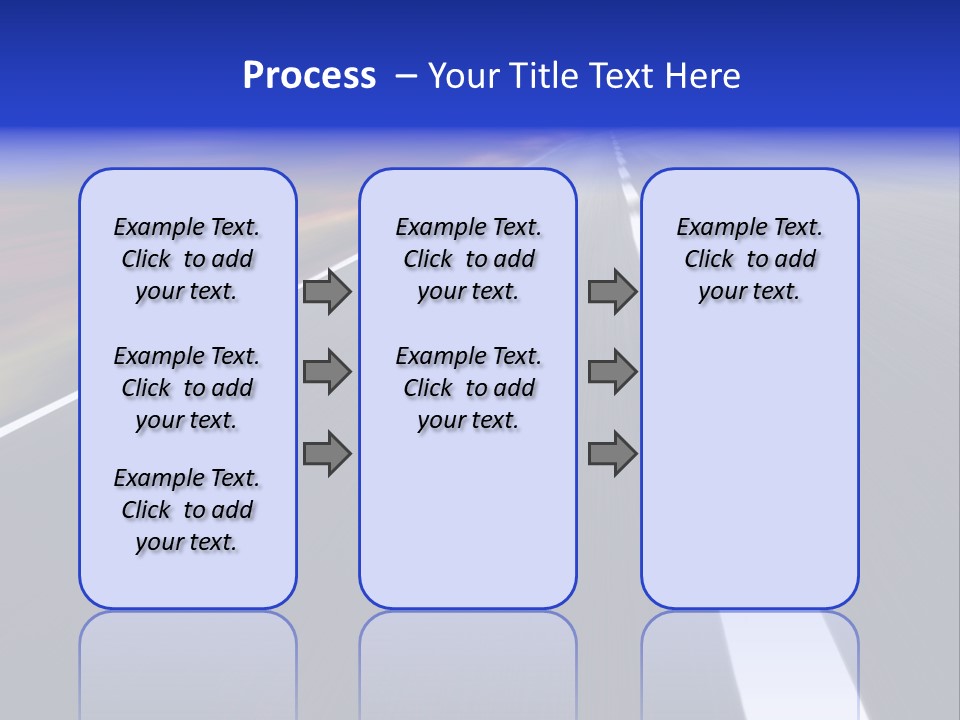 Process – Your Title Text Here

Example Text. Click to add your text.

Example Text. Click to add your text.

Example Text. Click to add your text.

Example Text. Click to add your text.

Example Text. Click to add your text.

Example Text. Click to add your text.